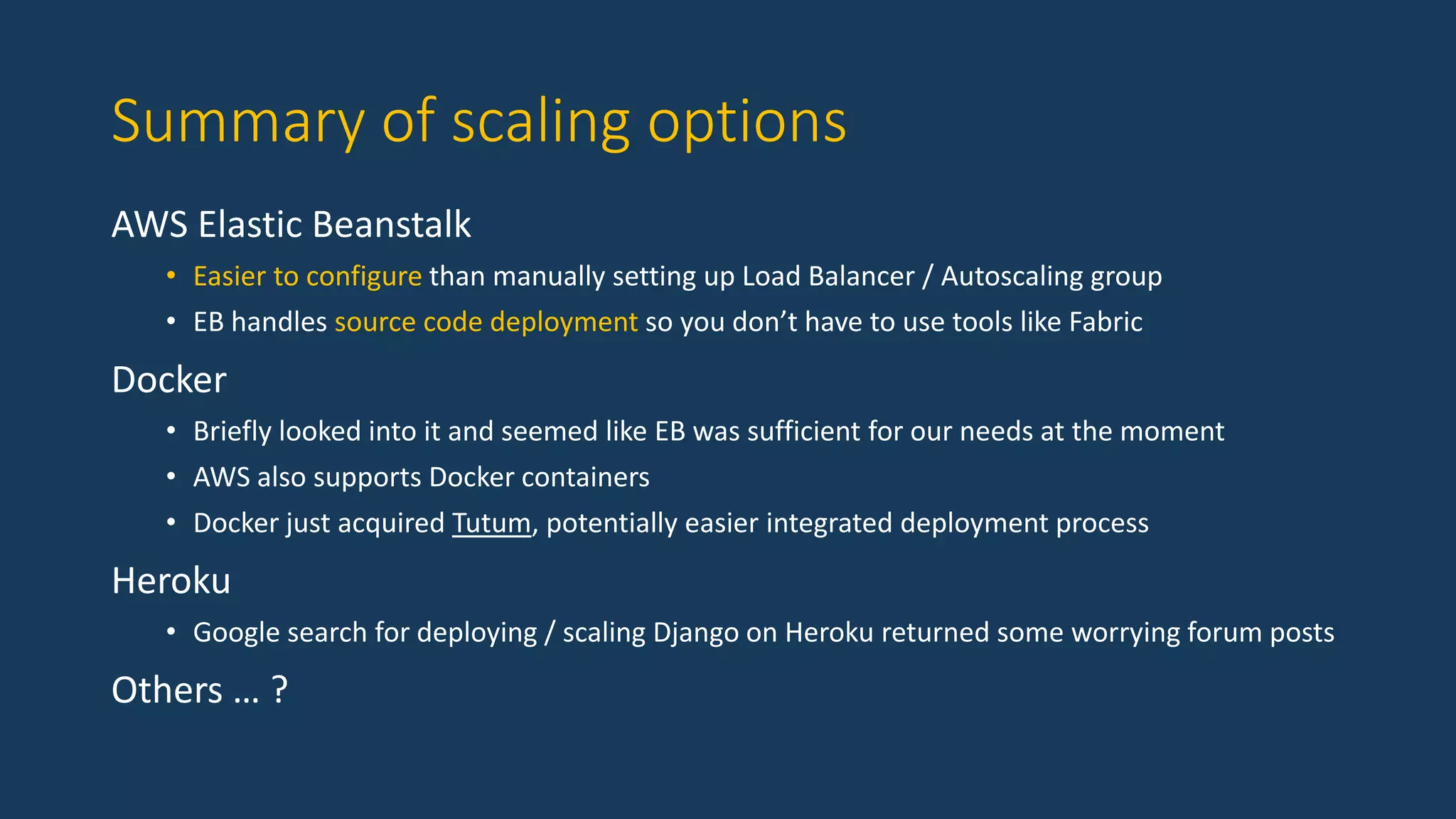 Summary of scaling options

AWS Elastic Beanstalk

• Easier to configure than manually setting up Load Balancer / Autoscaling group
• EB handles source code deployment so you don’t have to use tools like Fabric

Docker

• Briefly looked into it and seemed like EB was sufficient for our needs at the moment
• AWS also supports Docker containers
• Docker just acquired Tutum, potentially easier integrated deployment process

Heroku

• Google search for deploying / scaling Django on Heroku returned some worrying forum posts

Others … ?